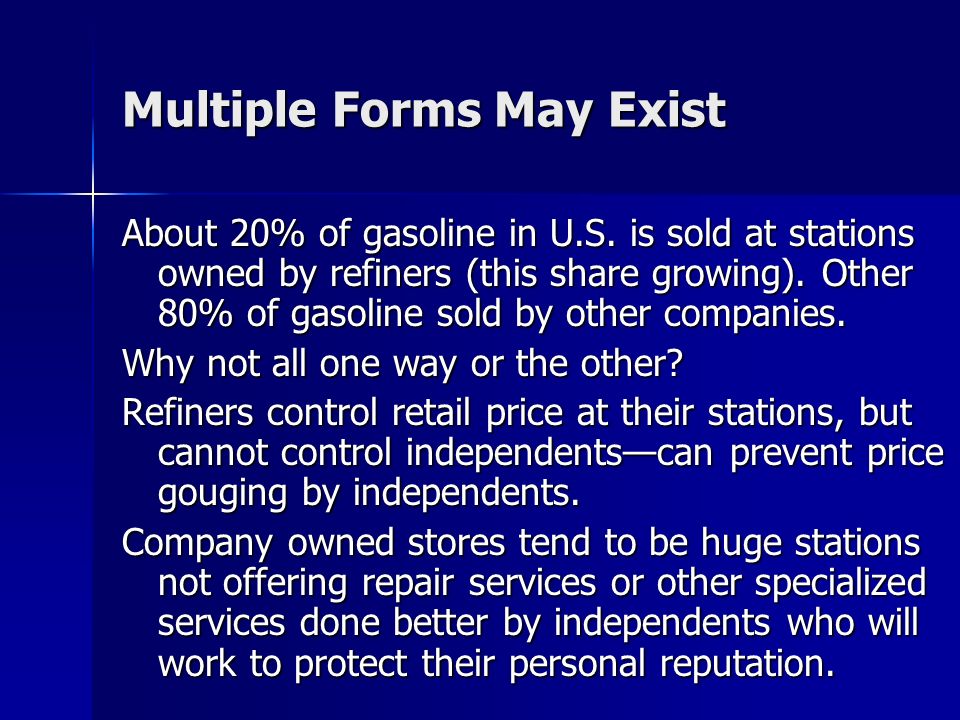 Multiple Forms May Exist

About 20% of gasoline in U.S. is sold at stations owned by refiners (this share growing). Other 80% of gasoline sold by other companies.

Why not all one way or the other?

Refiners control retail price at their stations, but cannot control independents—can prevent price gouging by independents.

Company owned stores tend to be huge stations not offering repair services or other specialized services done better by independents who will work to protect their personal reputation.